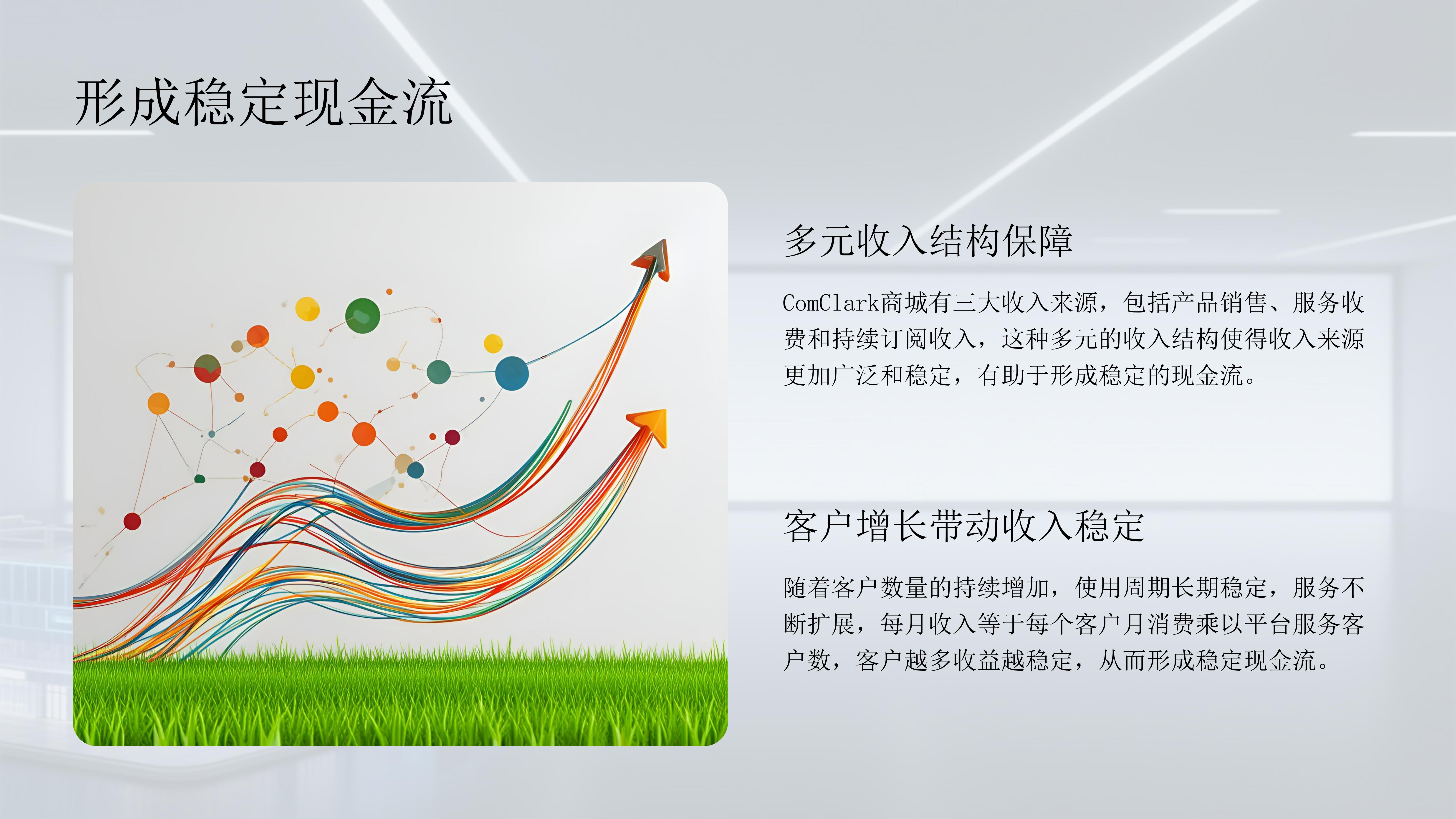 形成稳定现金流

多元收入结构保障

ComClark商城有三大收入来源，包括产品销售、服务收费和持续订阅收入，这种多元的收入结构使得收入来源更加广泛和稳定，有助于形成稳定的现金流。

客户增长带动收入稳定

随着客户数量的持续增加，使用周期长期稳定，服务不断扩展，每月收入等于每个客户月消费乘以平台服务客户数，客户越多收益越稳定，从而形成稳定现金流。